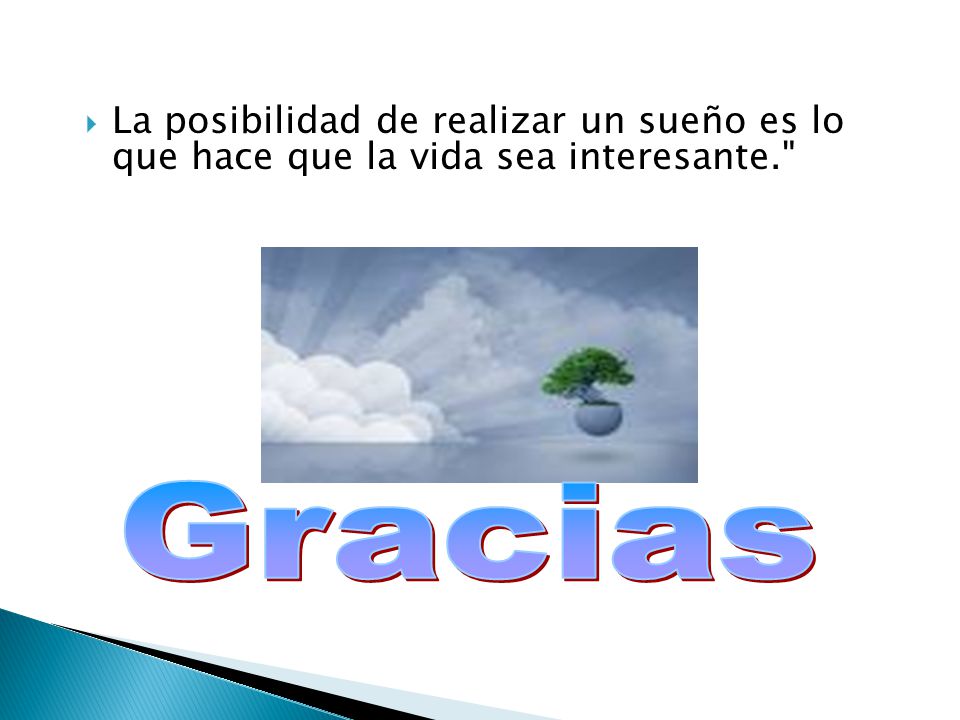 La posibilidad de realizar un sueño es lo que hace que la vida sea interesante."

Gracias